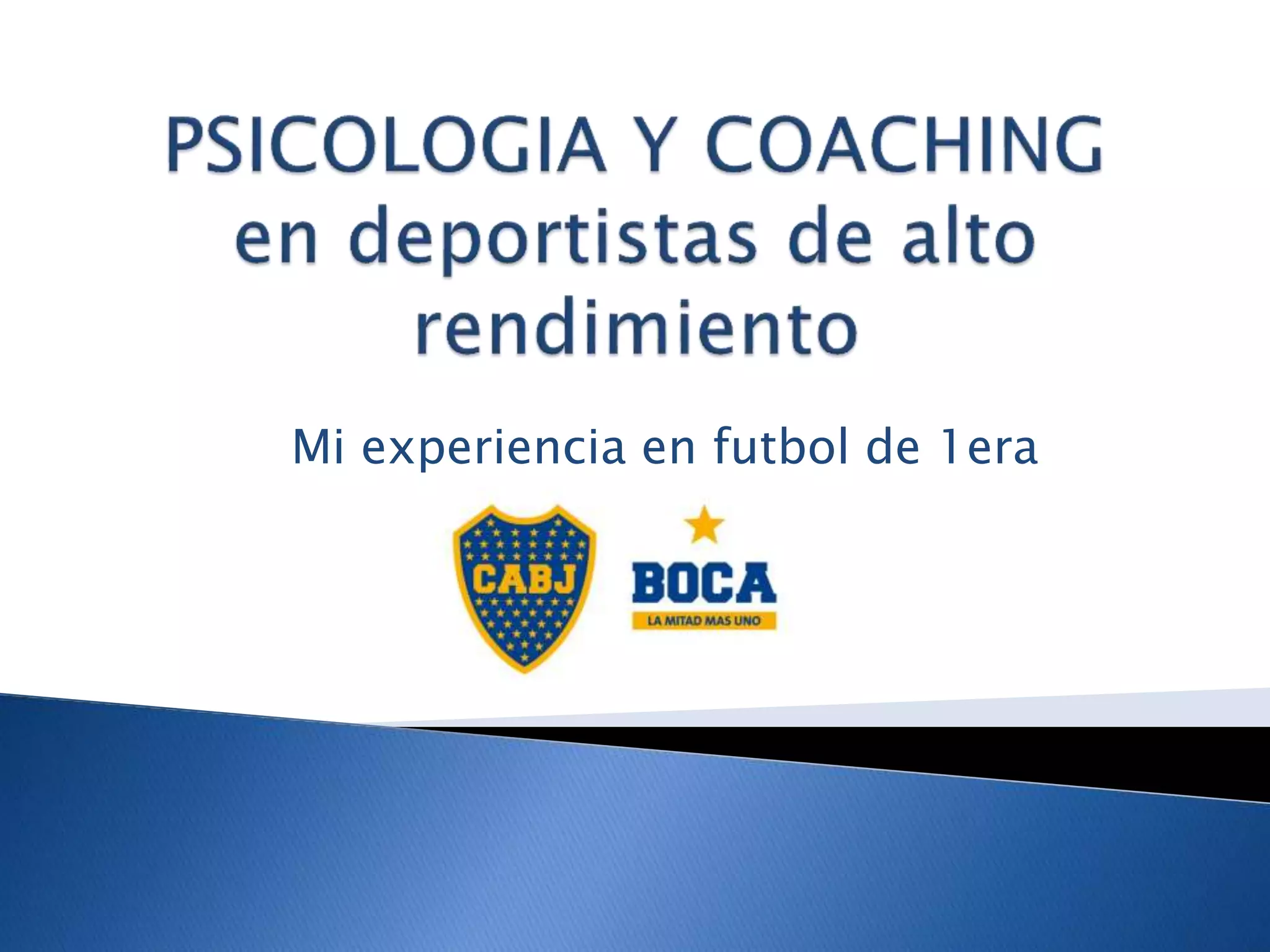 PSICOLOGIA Y COACHING en deportistas de alto rendimiento

Mi experiencia en futbol de 1era

CABJ

BOCA

LA MITAD MAS UNO